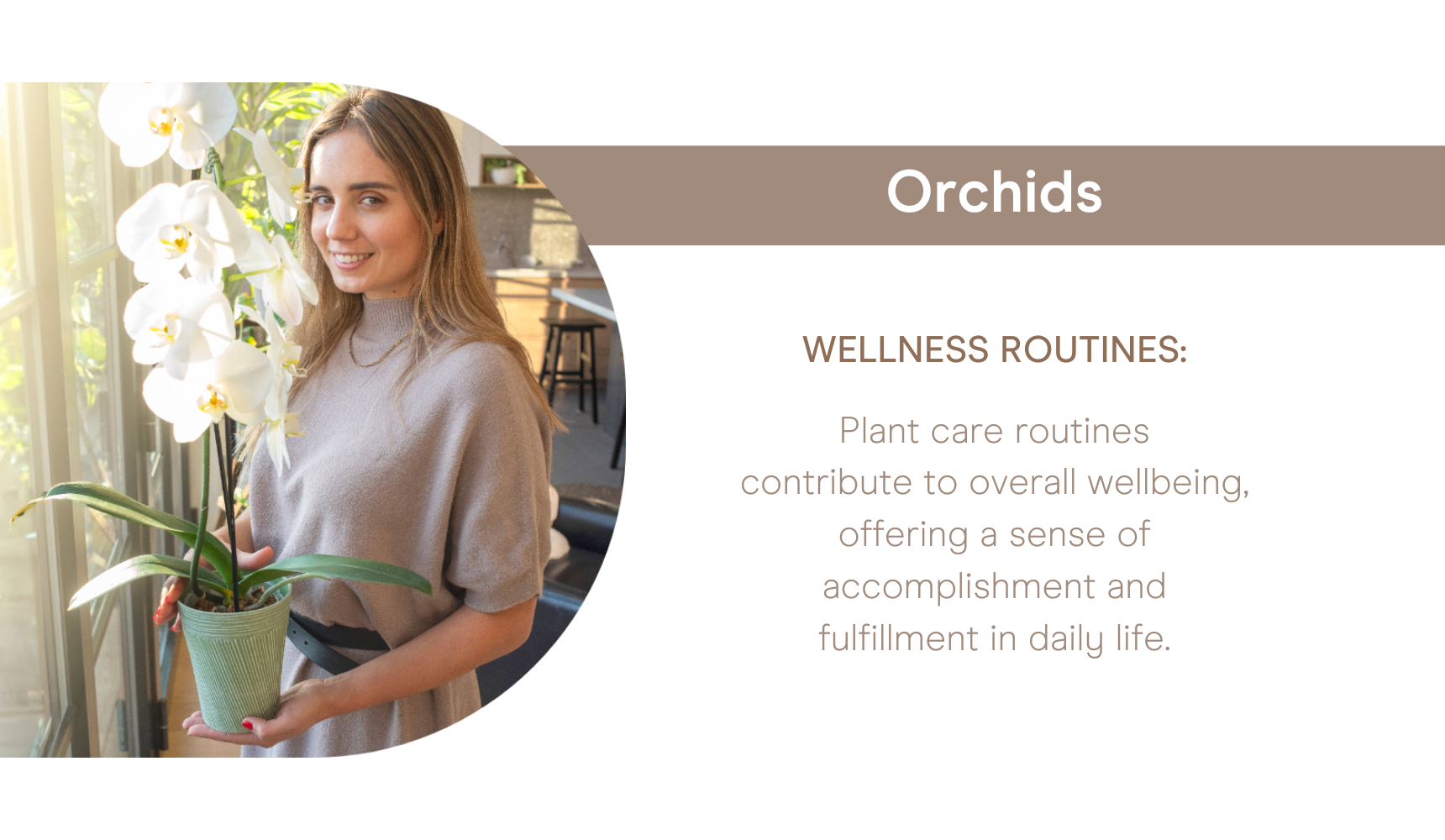 Orchids

WELLNESS ROUTINES:

Plant care routines contribute to overall wellbeing, offering a sense of accomplishment and fulfillment in daily life.